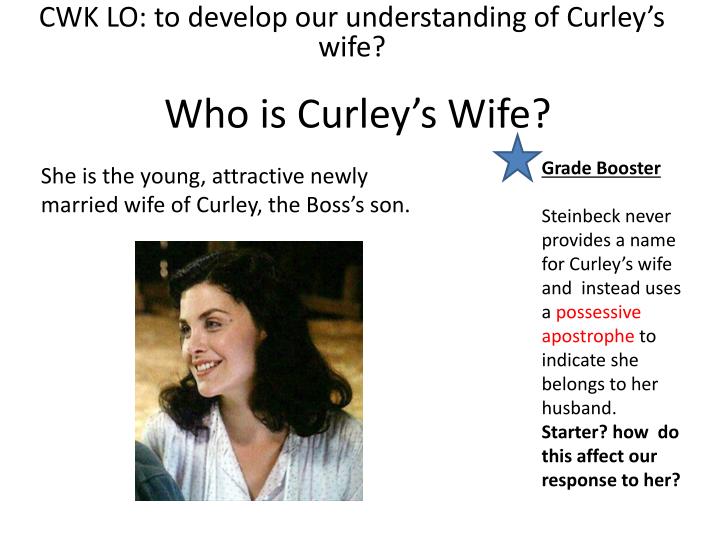 CWK LO: to develop our understanding of Curley's wife?

Who is Curley's Wife?

She is the young, attractive newly married wife of Curley, the Boss's son.

Grade Booster

Steinbeck never provides a name for Curley's wife and instead uses a possessive apostrophe to indicate she belongs to her husband.

Starter? how do this affect our response to her?